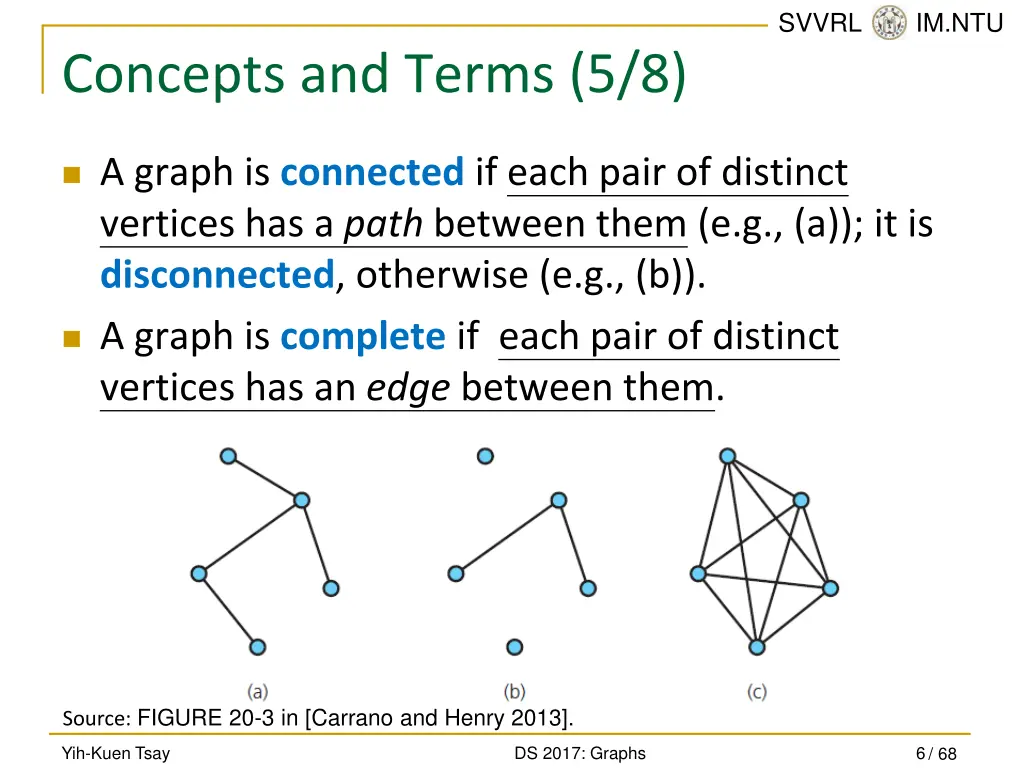 SVVRL IM.NTU

Concepts and Terms (5/8)

A graph is connected if each pair of distinct vertices has a path between them (e.g., (a)); it is disconnected, otherwise (e.g., (b)).

A graph is complete if each pair of distinct vertices has an edge between them.

(a)

(b)

(c)

Source: FIGURE 20-3 in [Carrano and Henry 2013].

Yih-Kuen Tsay

DS 2017: Graphs

6 / 68